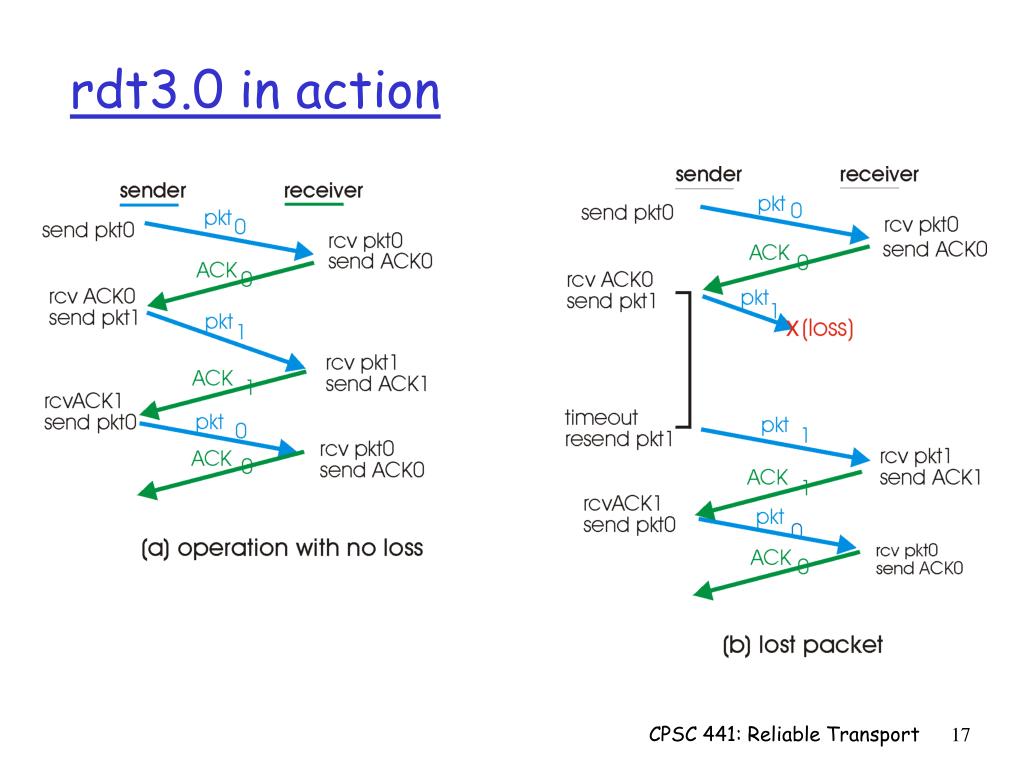 rdt3.0 in action

sender receiver

send pkt0
pkt 0
rcv pkt0
send ACK0
ACK 0
rcv ACK0
send pkt1
pkt 1
rcv pkt1
send ACK1
ACK 1
rcvACK1
send pkt0
pkt 0
rcv pkt0
send ACK0
ACK 0

(a) operation with no loss

sender receiver

send pkt0
pkt 0
rcv pkt0
send ACK0
ACK 0
rcv ACK0
send pkt1
pkt 1
X (loss)
timeout
resend pkt1
pkt 1
rcv pkt1
send ACK1
ACK 1
rcvACK1
send pkt0
pkt 0
rcv pkt0
send ACK0
ACK 0

(b) lost packet

CPSC 441: Reliable Transport 17